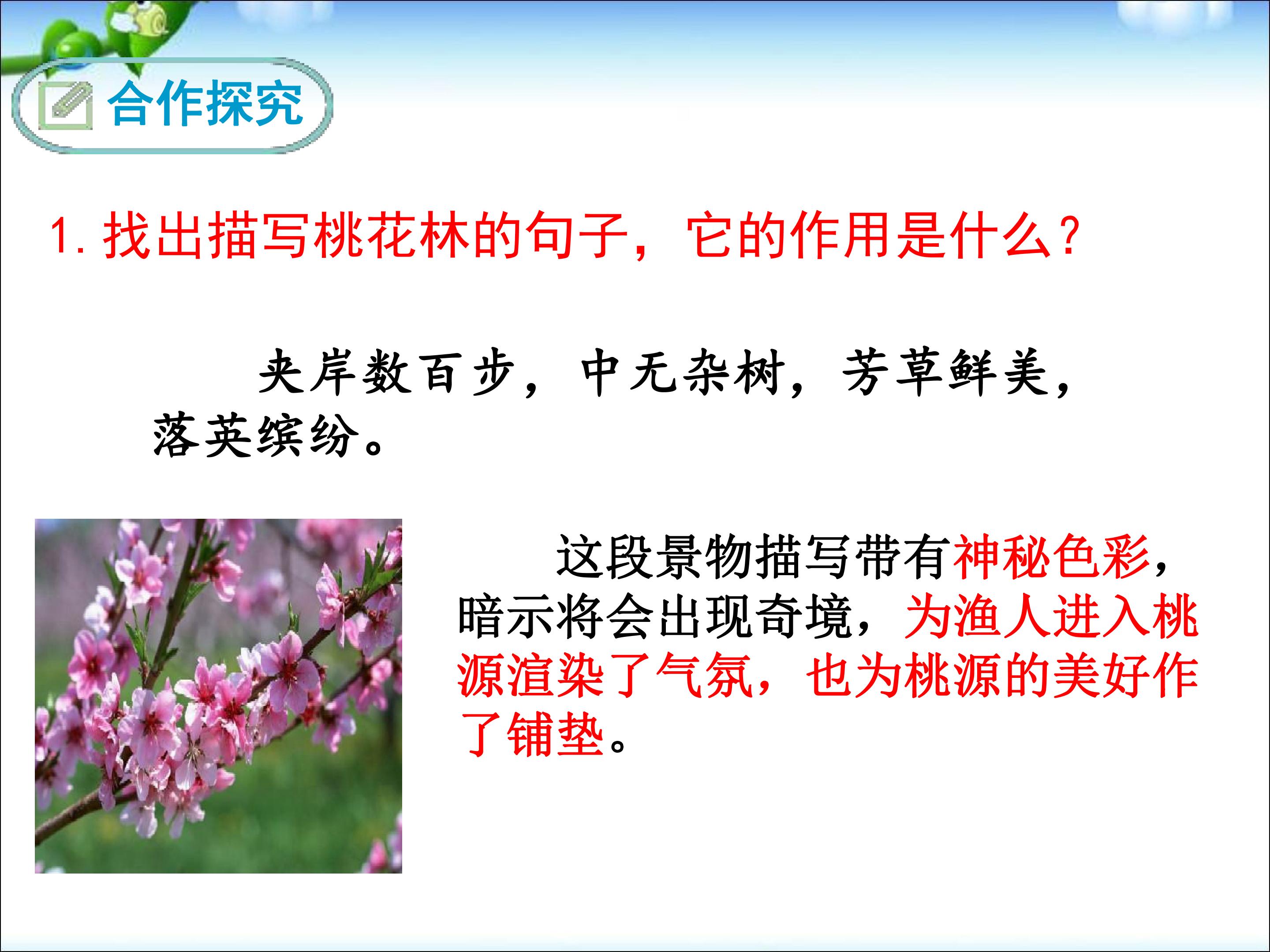 合作探究

1.找出描写桃花林的句子，它的作用是什么？

夹岸数百步，中无杂树，芳草鲜美，落英缤纷。

这段景物描写带有神秘色彩，暗示将会出现奇境，为渔人进入桃源渲染了气氛，也为桃源的美好作了铺垫。